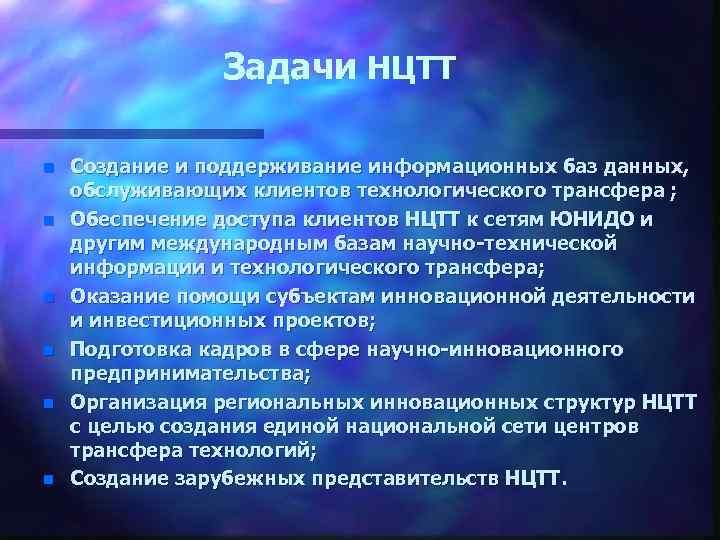 Задачи НЦТТ

Создание и поддерживание информационных баз данных, обслуживающих клиентов технологического трансфера ;

Обеспечение доступа клиентов НЦТТ к сетям ЮНИДО и другим международным базам научно-технической информации и технологического трансфера;

Оказание помощи субъектам инновационной деятельности и инвестиционных проектов;

Подготовка кадров в сфере научно-инновационного предпринимательства;

Организация региональных инновационных структур НЦТТ с целью создания единой национальной сети центров трансфера технологий;

Создание зарубежных представительств НЦТТ.